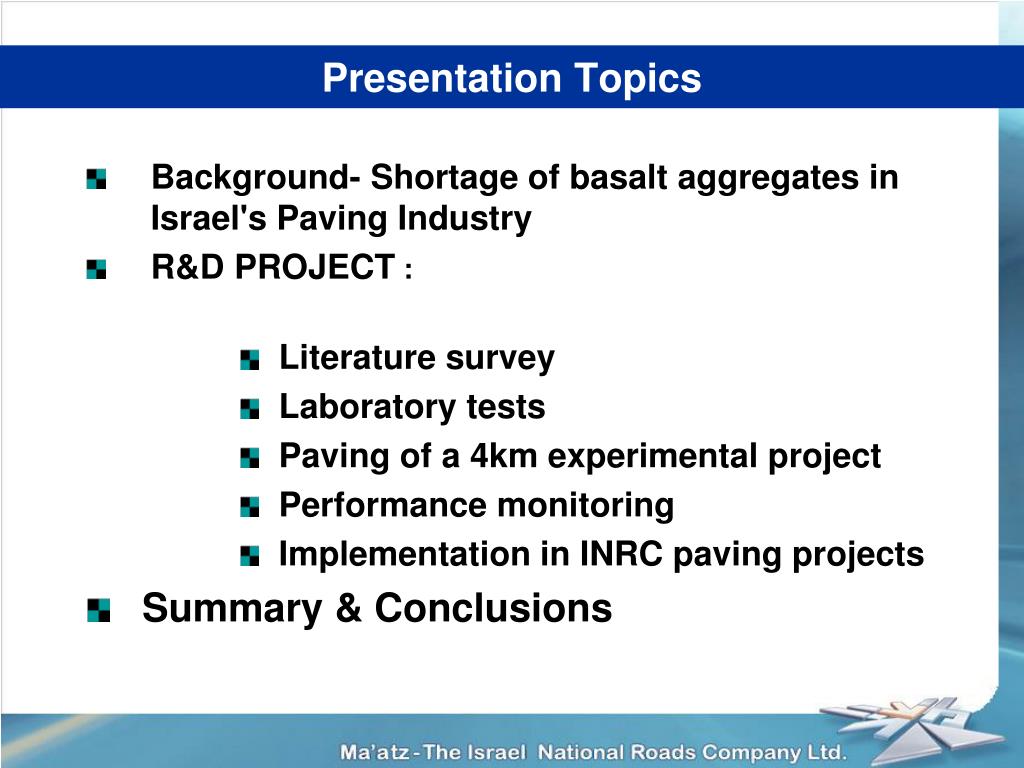 Presentation Topics

Background- Shortage of basalt aggregates in Israel's Paving Industry

R&D PROJECT :

Literature survey

Laboratory tests

Paving of a 4km experimental project

Performance monitoring

Implementation in INRC paving projects

Summary & Conclusions

Ma'atz - The Israel National Roads Company Ltd.